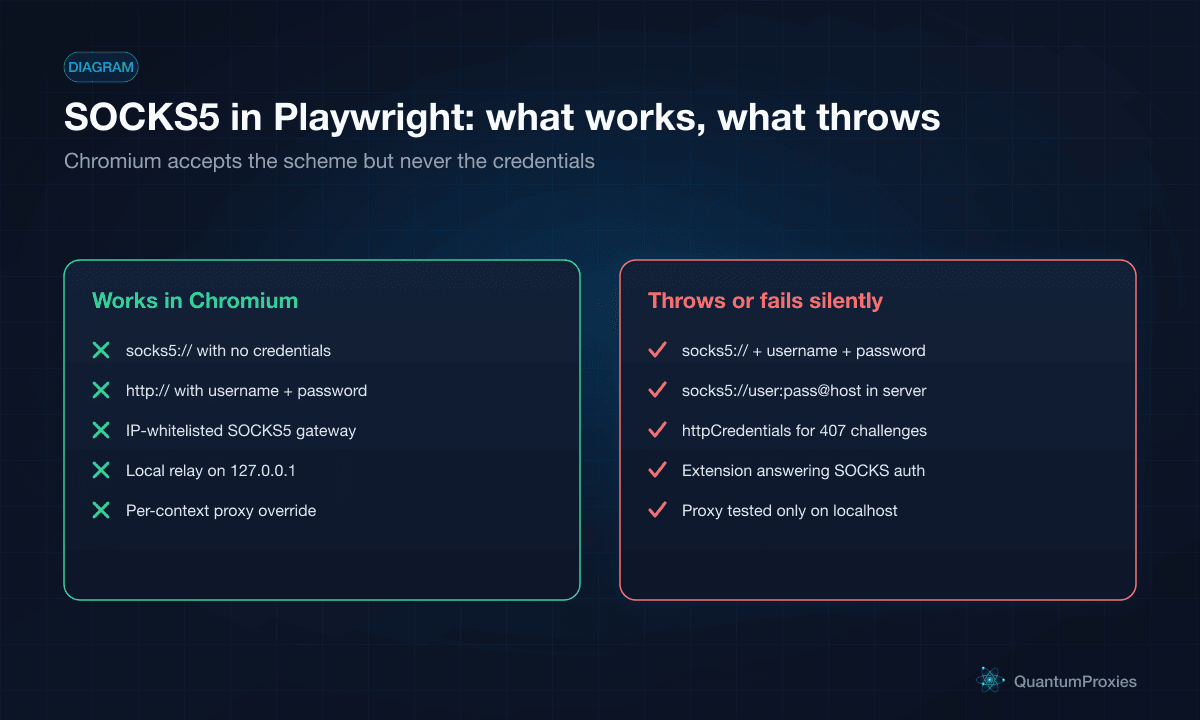 DIAGRAM

SOCKS5 in Playwright: what works, what throws

Chromium accepts the scheme but never the credentials

Works in Chromium

socks5:// with no credentials

http:// with username + password

IP-whitelisted SOCKS5 gateway

Local relay on 127.0.0.1

Per-context proxy override

Throws or fails silently

socks5:// + username + password

socks5://user:pass@host in server

httpCredentials for 407 challenges

Extension answering SOCKS auth

Proxy tested only on localhost

QuantumProxies